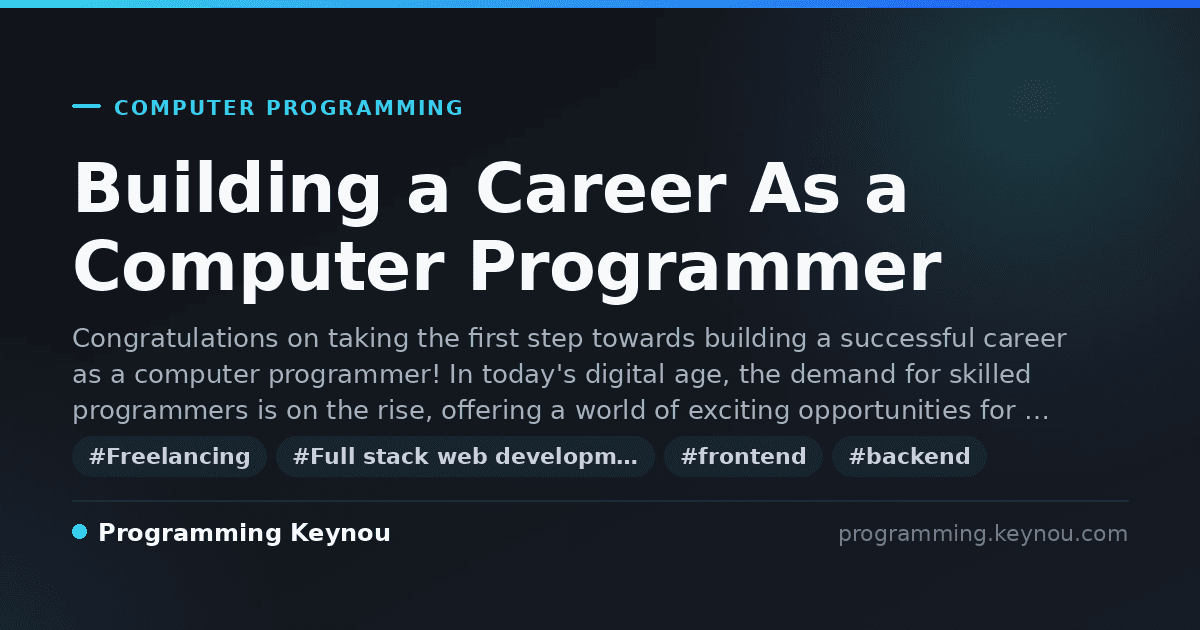 COMPUTER PROGRAMMING

Building a Career As a Computer Programmer

Congratulations on taking the first step towards building a successful career as a computer programmer! In today's digital age, the demand for skilled programmers is on the rise, offering a world of exciting opportunities for …

#Freelancing #Full stack web developm… #frontend #backend

Programming Keynou

programming.keynou.com